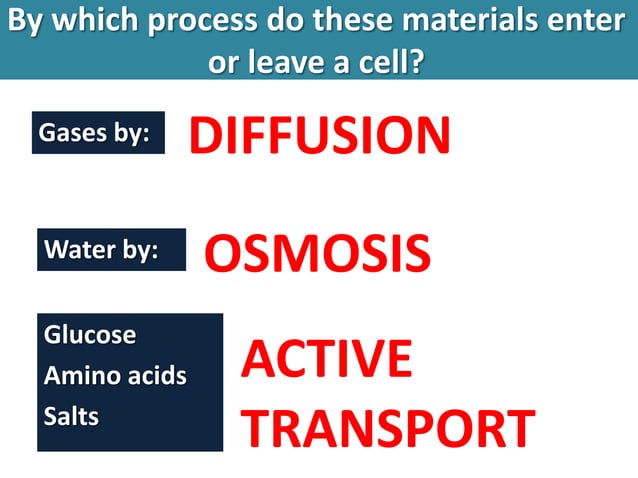 By which process do these materials enter or leave a cell?

Gases by: DIFFUSION

Water by: OSMOSIS

Glucose
Amino acids
Salts

ACTIVE TRANSPORT